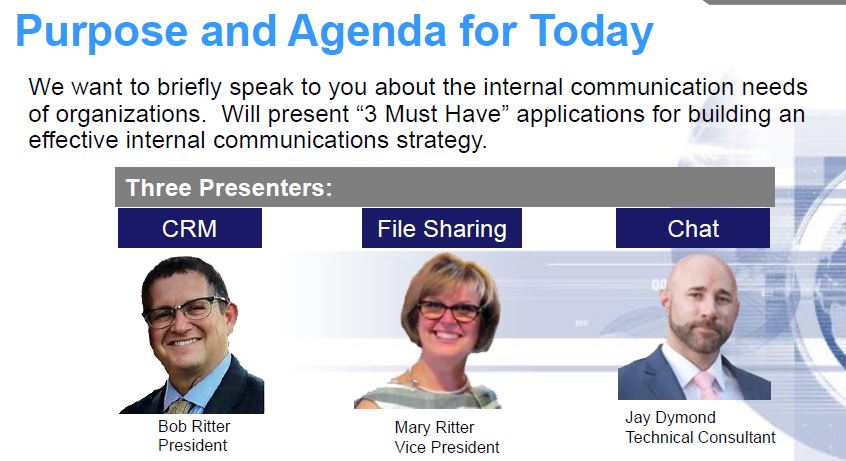 Purpose and Agenda for Today

We want to briefly speak to you about the internal communication needs of organizations. Will present “3 Must Have” applications for building an effective internal communications strategy.

Three Presenters:

CRM

File Sharing

Chat

Bob Ritter
President

Mary Ritter
Vice President

Jay Dymond
Technical Consultant